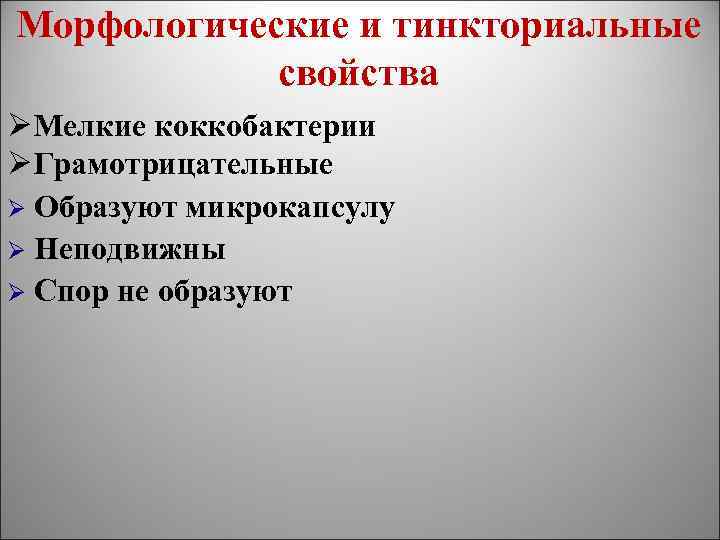 Морфологические и тинкториальные свойства

➢Мелкие коккобактерии
➢Грамотрицательные
➢ Образуют микрокапсулу
➢ Неподвижны
➢ Спор не образуют